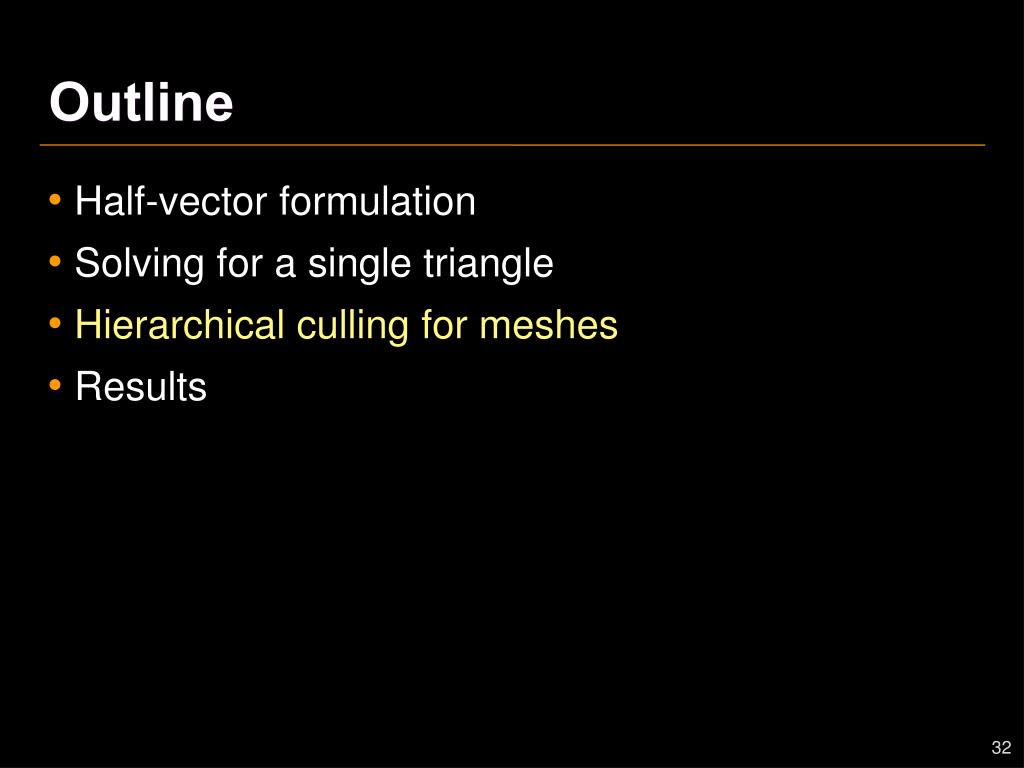 Outline

• Half-vector formulation
• Solving for a single triangle
• Hierarchical culling for meshes
• Results

32